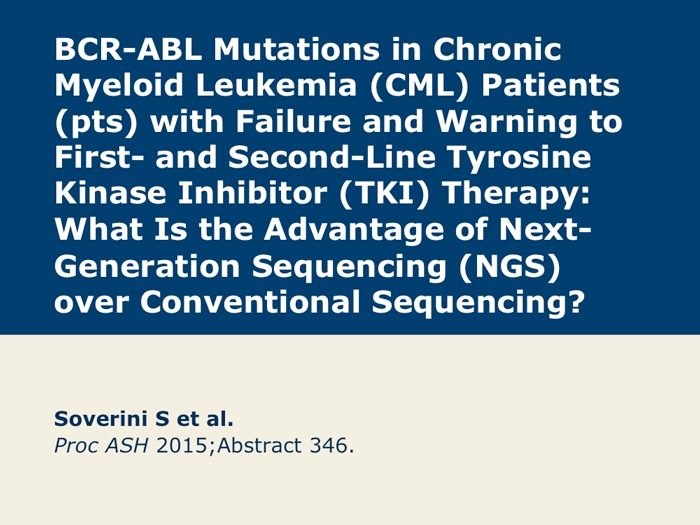 BCR-ABL Mutations in Chronic Myeloid Leukemia (CML) Patients (pts) with Failure and Warning to First- and Second-Line Tyrosine Kinase Inhibitor (TKI) Therapy: What Is the Advantage of Next-Generation Sequencing (NGS) over Conventional Sequencing?

Soverini S et al.
Proc ASH 2015;Abstract 346.